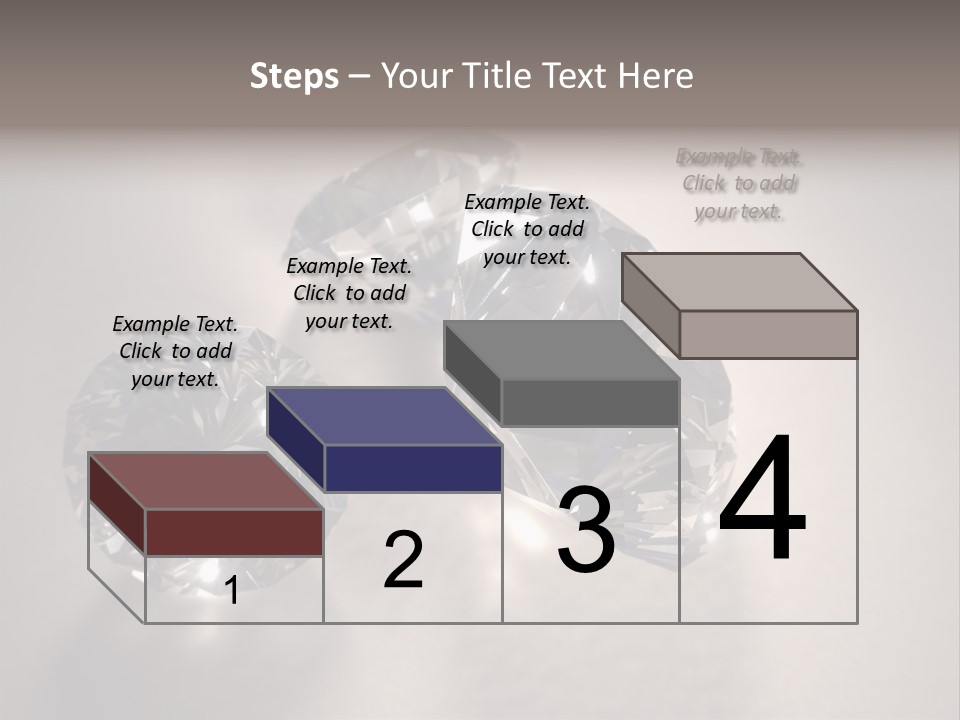 Steps – Your Title Text Here

Example Text. Click to add your text.

Example Text. Click to add your text.

Example Text. Click to add your text.

Example Text. Click to add your text.

1

2

3

4